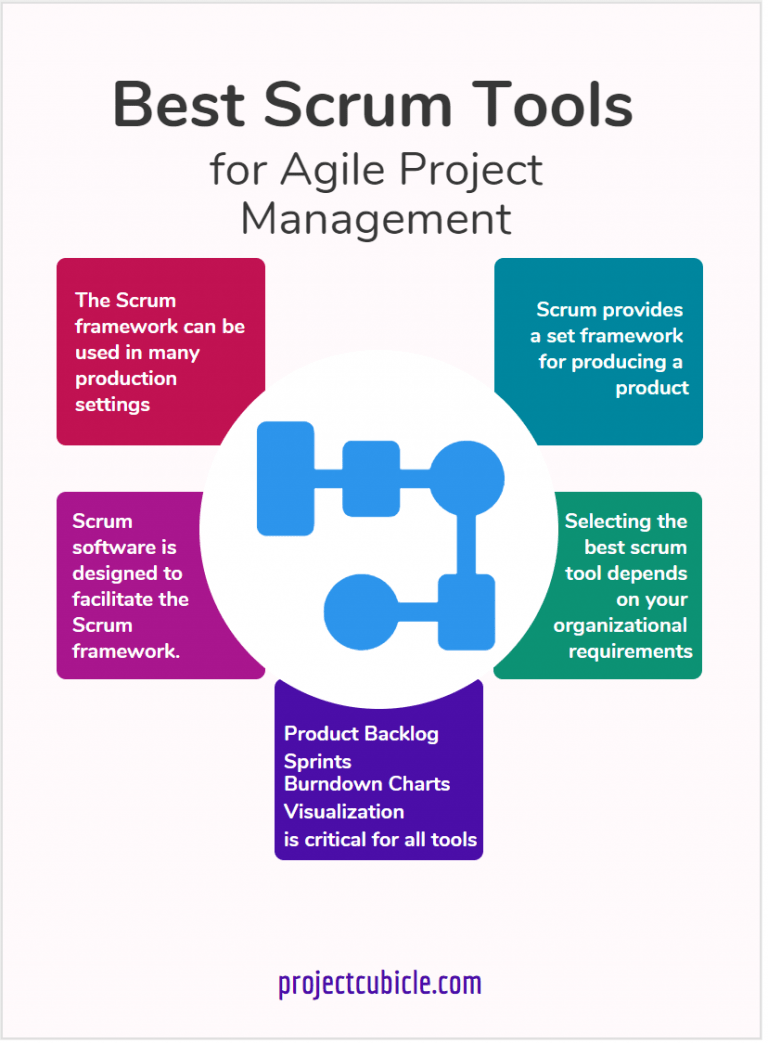 Best Scrum Tools
for Agile Project Management

The Scrum framework can be used in many production settings

Scrum provides a set framework for producing a product

Scrum software is designed to facilitate the Scrum framework.

Selecting the best scrum tool depends on your organizational requirements

Product Backlog
Sprints
Burndown Charts
Visualization
is critical for all tools

projectcubicle.com